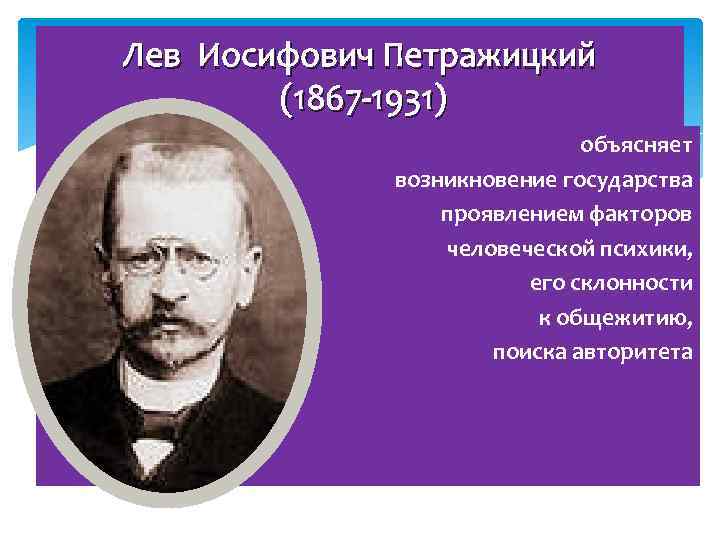 Лев Иосифович Петражицкий
(1867-1931)

объясняет возникновение государства проявлением факторов человеческой психики, его склонности к общежитию, поиска авторитета